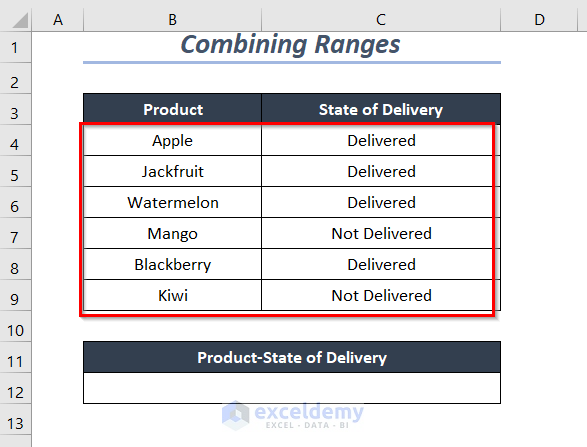 | | A | B | C | D |
|---|---|---|---|---|
| 1 | | Combining Ranges | | |
| 2 | | | | |
| 3 | | Product | State of Delivery | |
| 4 | | Apple | Delivered | |
| 5 | | Jackfruit | Delivered | |
| 6 | | Watermelon | Delivered | |
| 7 | | Mango | Not Delivered | |
| 8 | | Blackberry | Delivered | |
| 9 | | Kiwi | Not Delivered | |
| 10 | | | | |
| 11 | | Product-State of Delivery | | |
| 12 | | | | |
| 13 | | | | |

exceldemy
EXCEL · DATA · BI